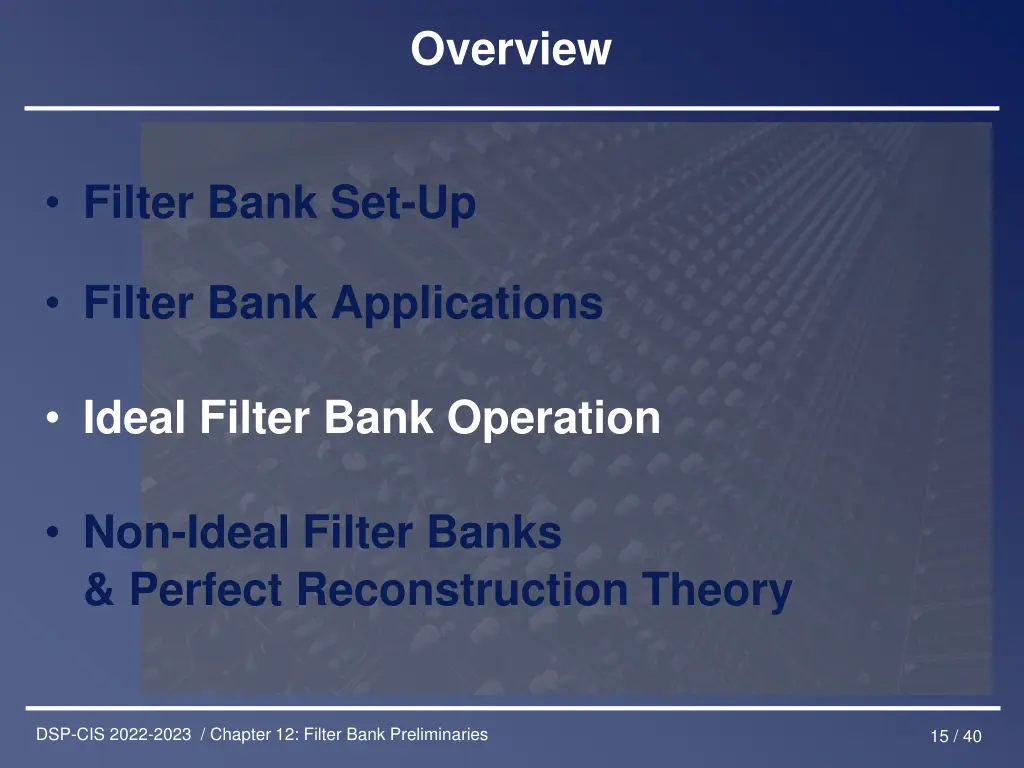 Overview

• Filter Bank Set-Up

• Filter Bank Applications

• Ideal Filter Bank Operation

• Non-Ideal Filter Banks & Perfect Reconstruction Theory

DSP-CIS 2022-2023 / Chapter 12: Filter Bank Preliminaries

15 / 40